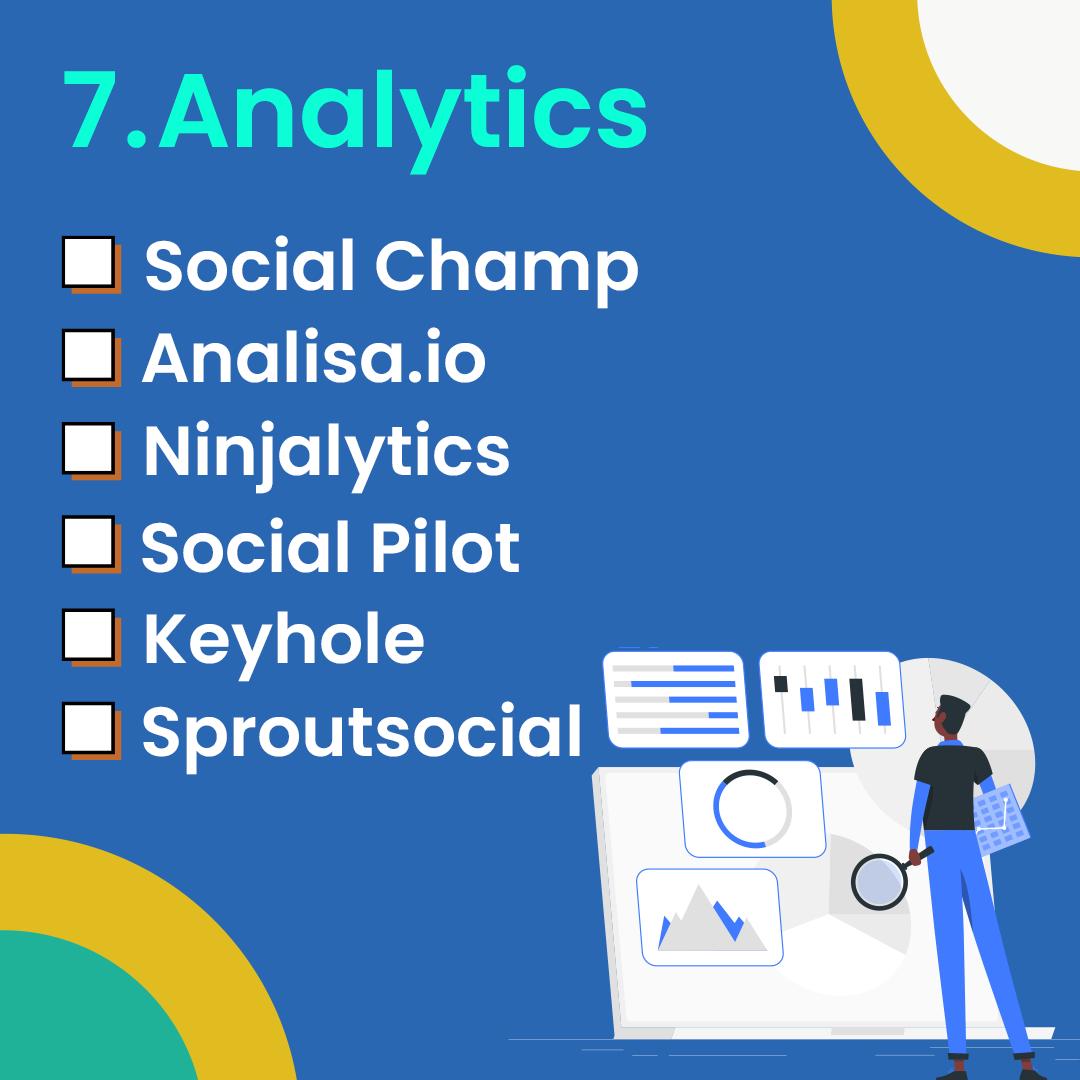 7.Analytics

Social Champ
Analisa.io
Ninjalytics
Social Pilot
Keyhole
Sproutsocial